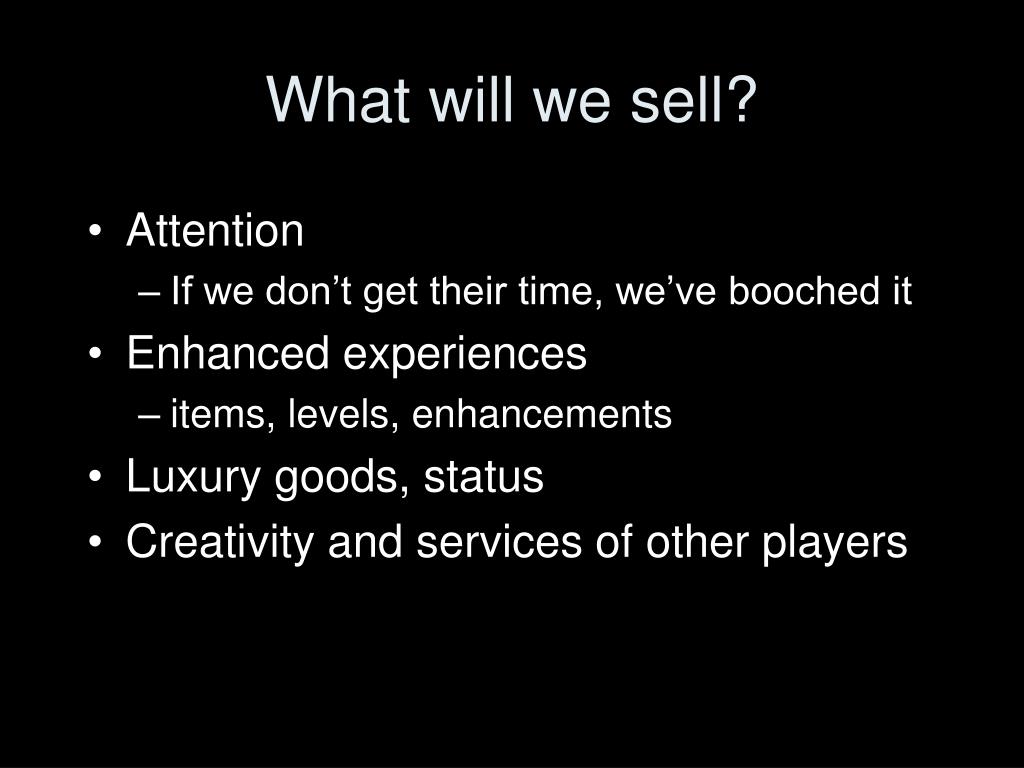 What will we sell?

• Attention
– If we don’t get their time, we’ve booched it
• Enhanced experiences
– items, levels, enhancements
• Luxury goods, status
• Creativity and services of other players